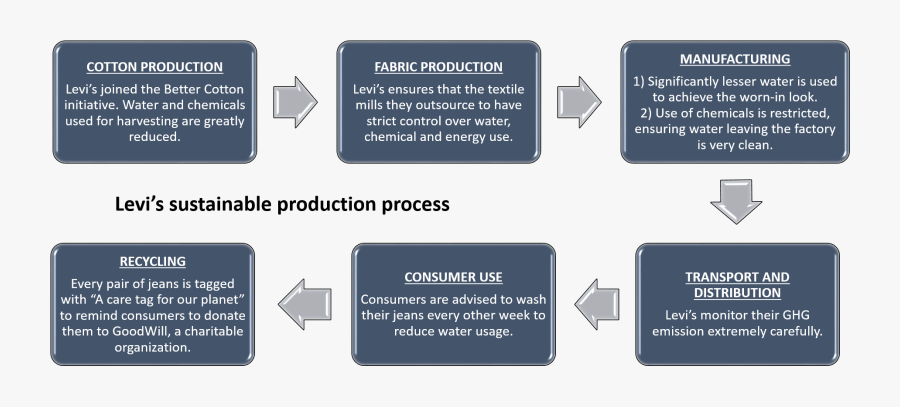 COTTON PRODUCTION
Levi's joined the Better Cotton initiative. Water and chemicals used for harvesting are greatly reduced.

FABRIC PRODUCTION
Levi's ensures that the textile mills they outsource to have strict control over water, chemical and energy use.

MANUFACTURING
1) Significantly lesser water is used to achieve the worn-in look.
2) Use of chemicals is restricted, ensuring water leaving the factory is very clean.

Levi's sustainable production process

TRANSPORT AND DISTRIBUTION
Levi's monitor their GHG emission extremely carefully.

CONSUMER USE
Consumers are advised to wash their jeans every other week to reduce water usage.

RECYCLING
Every pair of jeans is tagged with "A care tag for our planet" to remind consumers to donate them to GoodWill, a charitable organization.